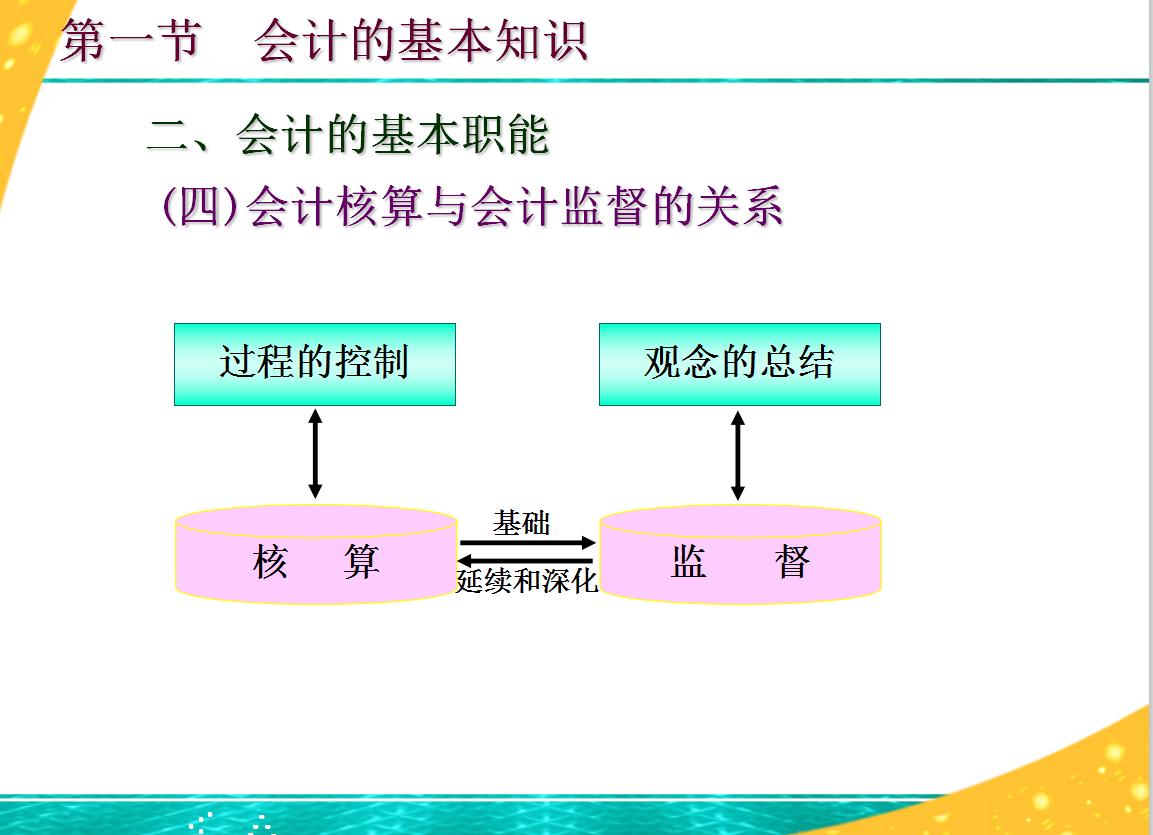 第一节 会计的基本知识

二、会计的基本职能

(四)会计核算与会计监督的关系

过程的控制

观念的总结

核 算

基础

延续和深化

监 督